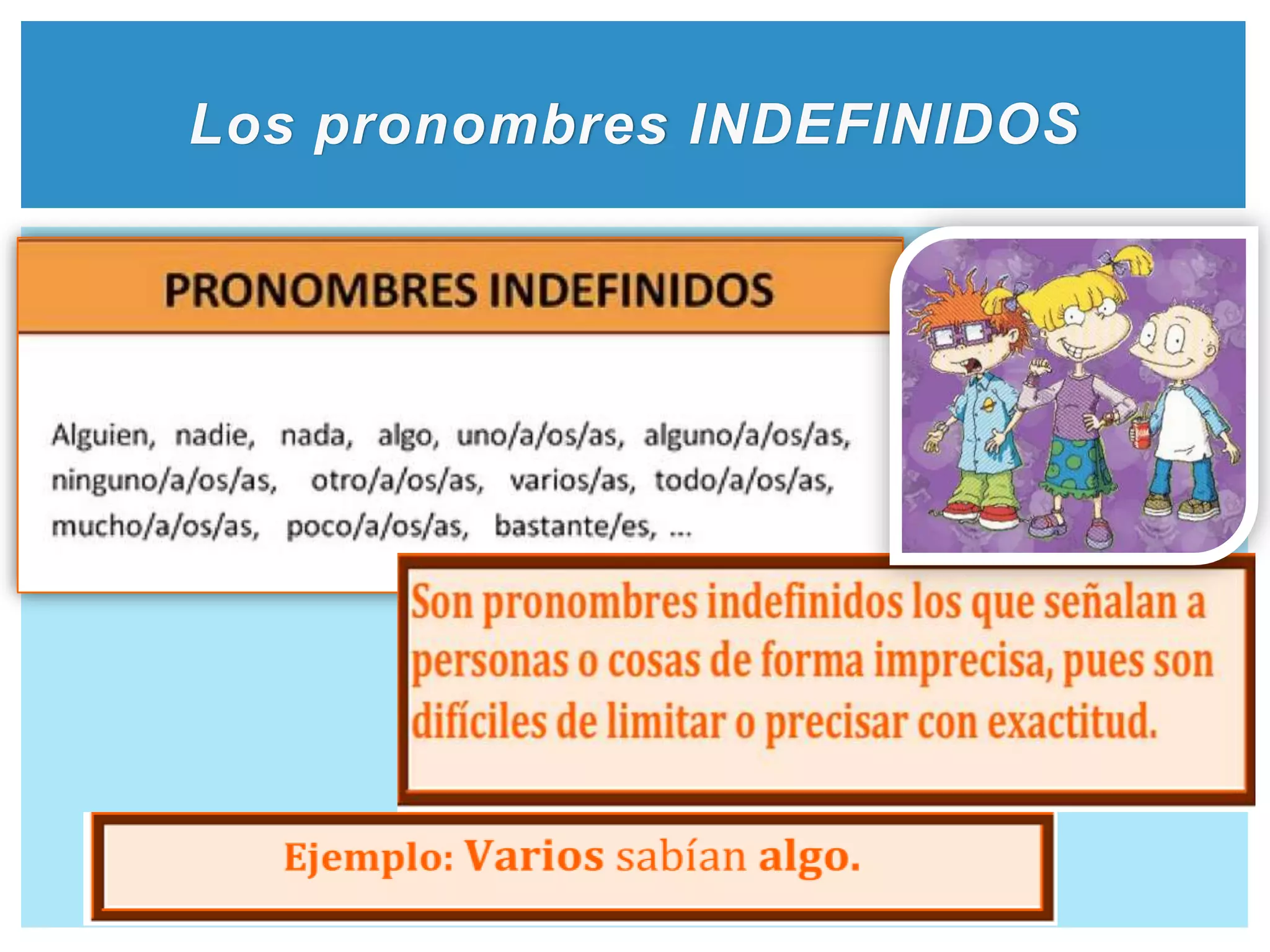 Los pronombres INDEFINIDOS

PRONOMBRES INDEFINIDOS

Alguien, nadie, nada, algo, uno/a/os/as, alguno/a/os/as, ninguno/a/os/as, otro/a/os/as, varios/as, todo/a/os/as, mucho/a/os/as, poco/a/os/as, bastante/es, ...

Son pronombres indefinidos los que señalan a personas o cosas de forma imprecisa, pues son difíciles de limitar o precisar con exactitud.

Ejemplo: Varios sabían algo.